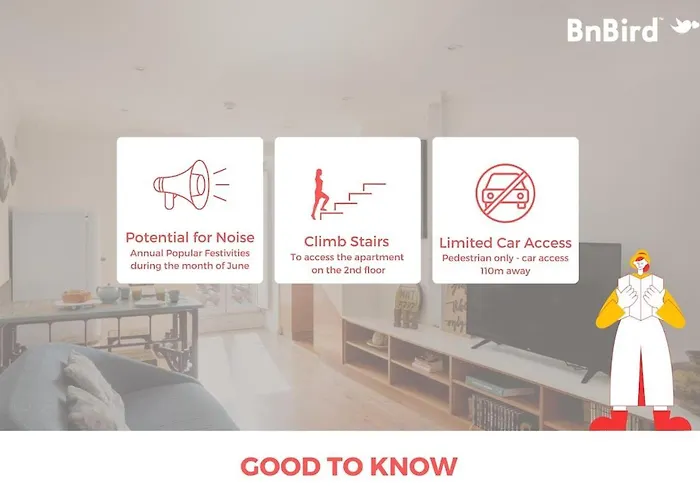 BnBird™

Potential for Noise
Annual Popular Festivities during the month of June

Climb Stairs
To access the apartment on the 2nd floor

Limited Car Access
Pedestrian only - car access 110m away

GOOD TO KNOW